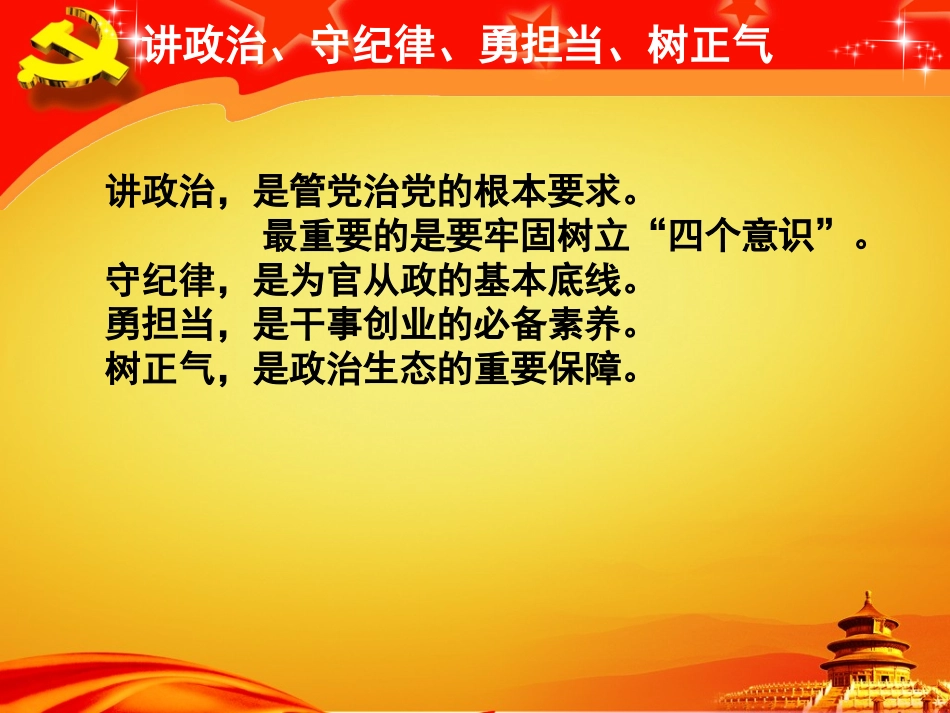 讲政治、守纪律、勇担当、树正气

讲政治，是管党治党的根本要求。
最重要的是要牢固树立“四个意识”。
守纪律，是为官从政的基本底线。
勇担当，是干事创业的必备素养。
树正气，是政治生态的重要保障。